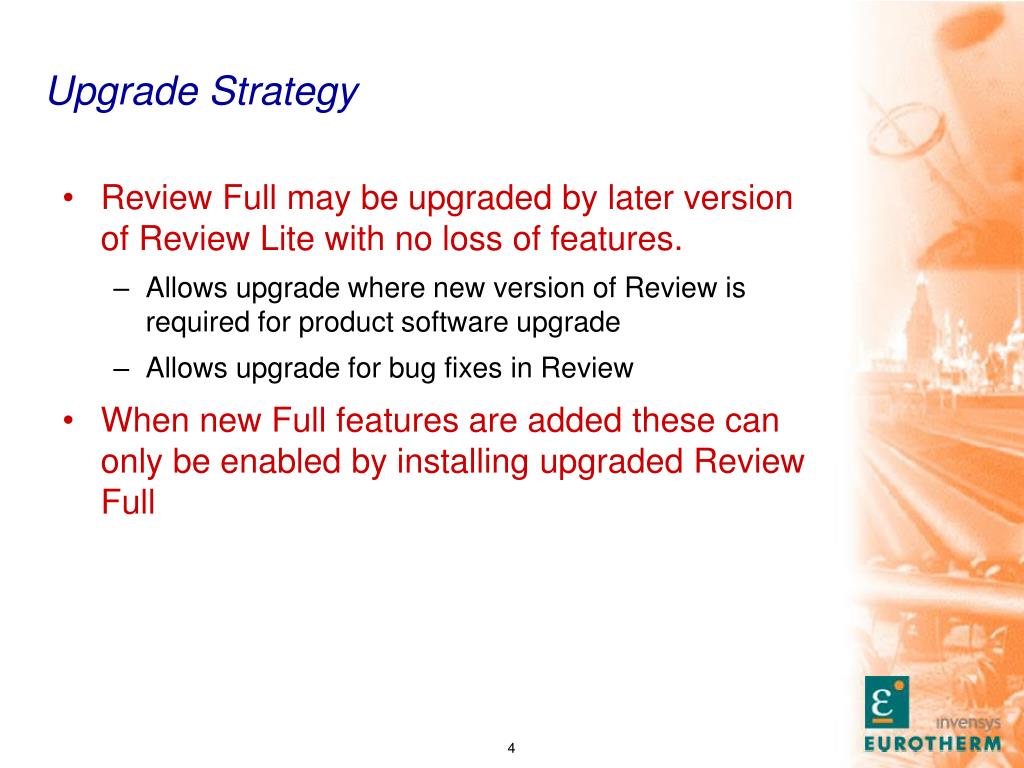 Upgrade Strategy

• Review Full may be upgraded by later version of Review Lite with no loss of features.
– Allows upgrade where new version of Review is required for product software upgrade
– Allows upgrade for bug fixes in Review

• When new Full features are added these can only be enabled by installing upgraded Review Full

4

invensys
EUROTHERM